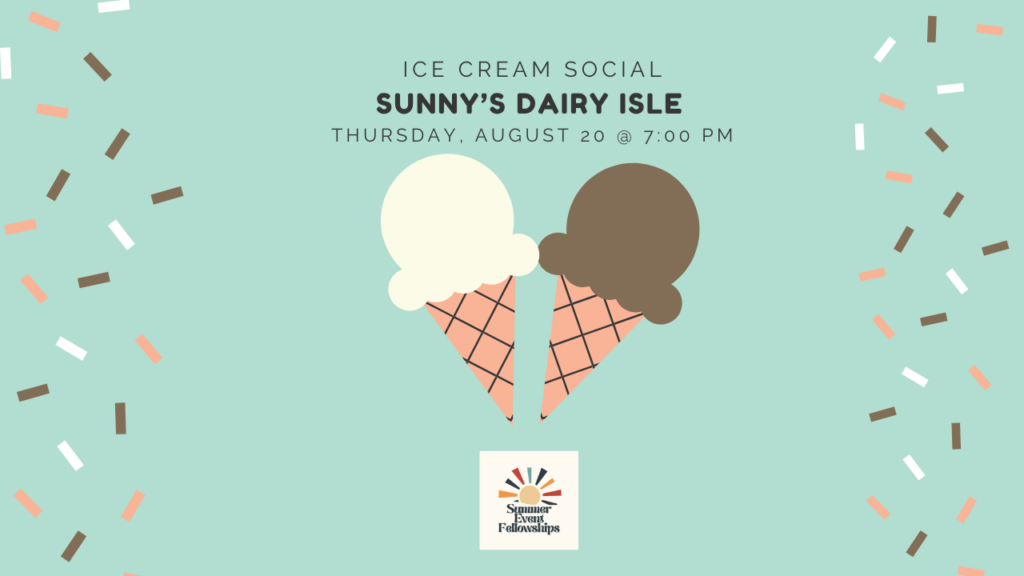 ICE CREAM SOCIAL
SUNNY'S DAIRY ISLE
THURSDAY, AUGUST 20 @ 7:00 PM

Summer Event Fellowships